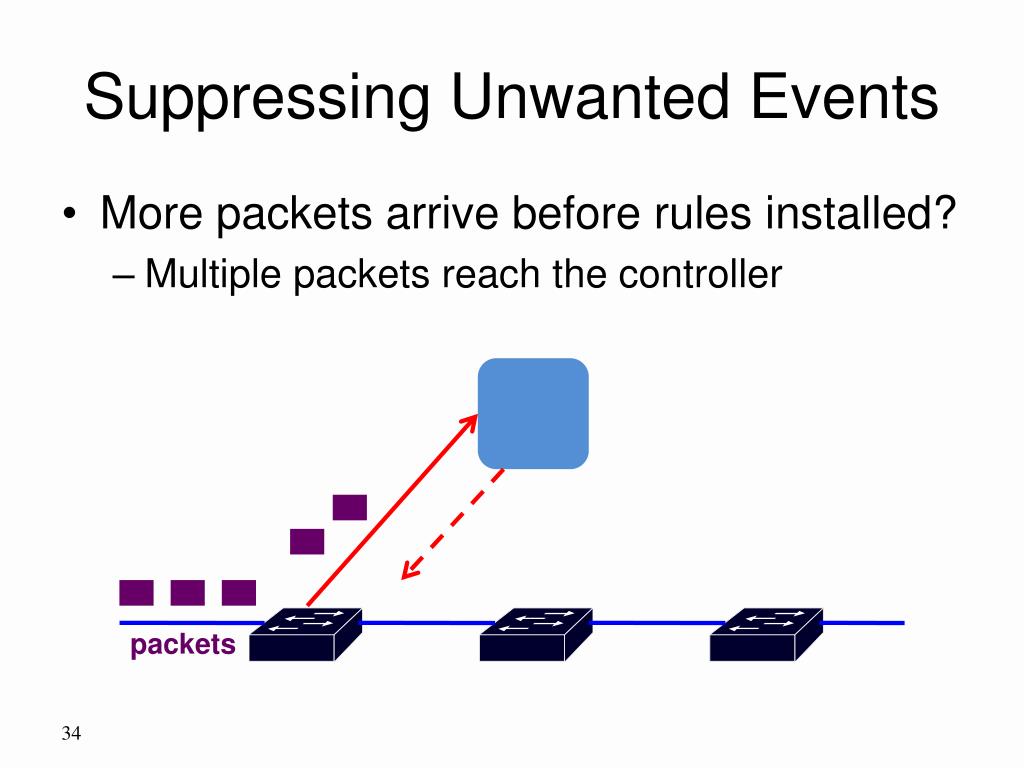 Suppressing Unwanted Events

• More packets arrive before rules installed?
– Multiple packets reach the controller

packets

34